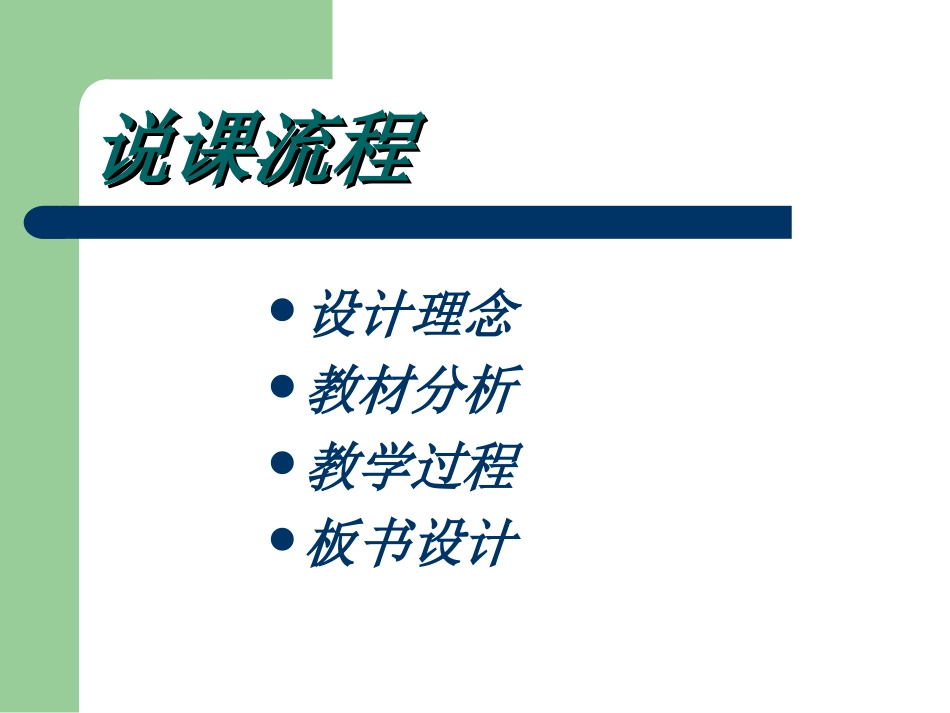 说课流程

- 设计理念
- 教材分析
- 教学过程
- 板书设计